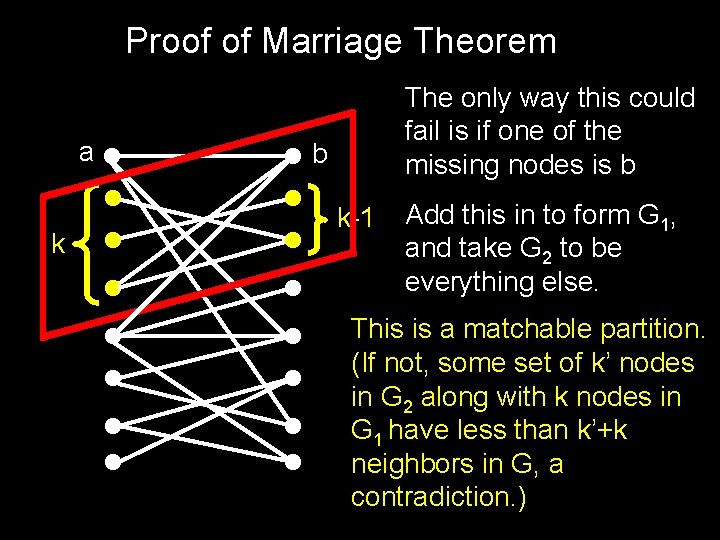 Proof of Marriage Theorem

a

b

k

k-1

The only way this could fail is if one of the missing nodes is b

Add this in to form $G_1$, and take $G_2$ to be everything else.

This is a matchable partition. (If not, some set of k' nodes in $G_2$ along with k nodes in $G_1$ have less than k'+k neighbors in G, a contradiction.)